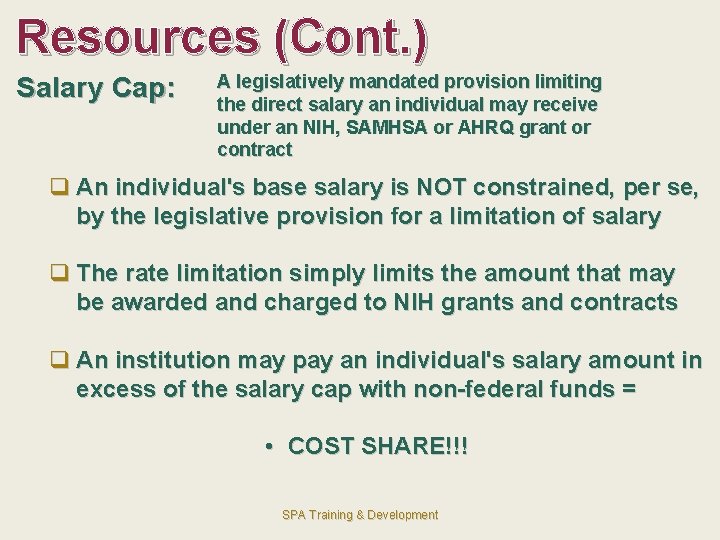 Resources (Cont.)

Salary Cap: A legislatively mandated provision limiting the direct salary an individual may receive under an NIH, SAMHSA or AHRQ grant or contract

❑ An individual's base salary is NOT constrained, per se, by the legislative provision for a limitation of salary

❑ The rate limitation simply limits the amount that may be awarded and charged to NIH grants and contracts

❑ An institution may pay an individual's salary amount in excess of the salary cap with non-federal funds =

• COST SHARE!!!

SPA Training & Development